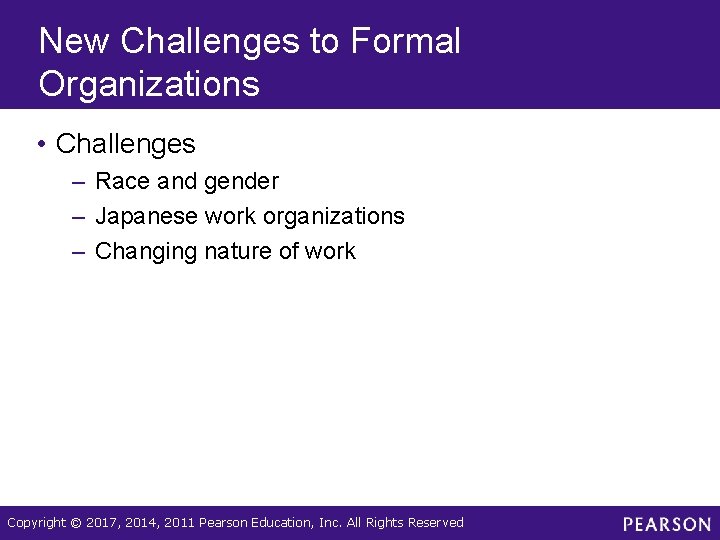 New Challenges to Formal Organizations

• Challenges
– Race and gender
– Japanese work organizations
– Changing nature of work

Copyright © 2017, 2014, 2011 Pearson Education, Inc. All Rights Reserved

PEARSON